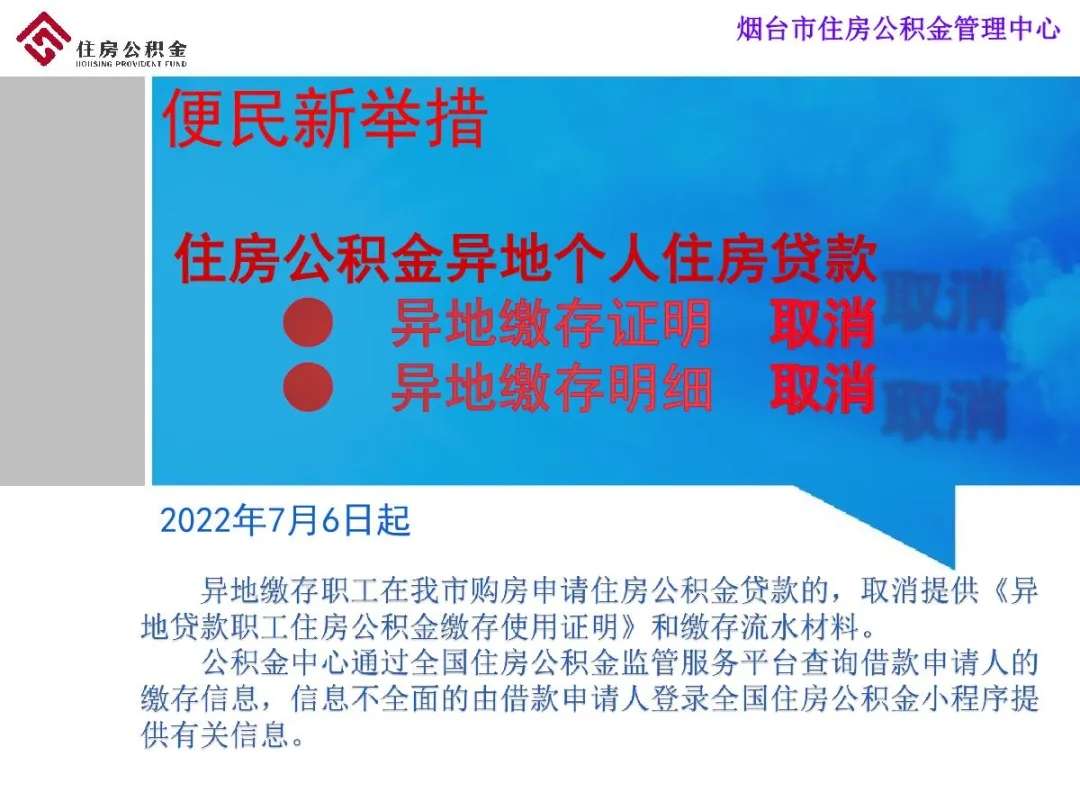 住房公积金
HOUSING PROVIDENT FUND

烟台市住房公积金管理中心

便民新举措

住房公积金异地个人住房贷款
● 异地缴存证明 取消
● 异地缴存明细 取消

取消
取消

2022年7月6日起

异地缴存职工在我市购房申请住房公积金贷款的，取消提供《异地贷款职工住房公积金缴存使用证明》和缴存流水材料。

公积金中心通过全国住房公积金监管服务平台查询借款申请人的缴存信息，信息不全面的由借款申请人登录全国住房公积金小程序提供有关信息。